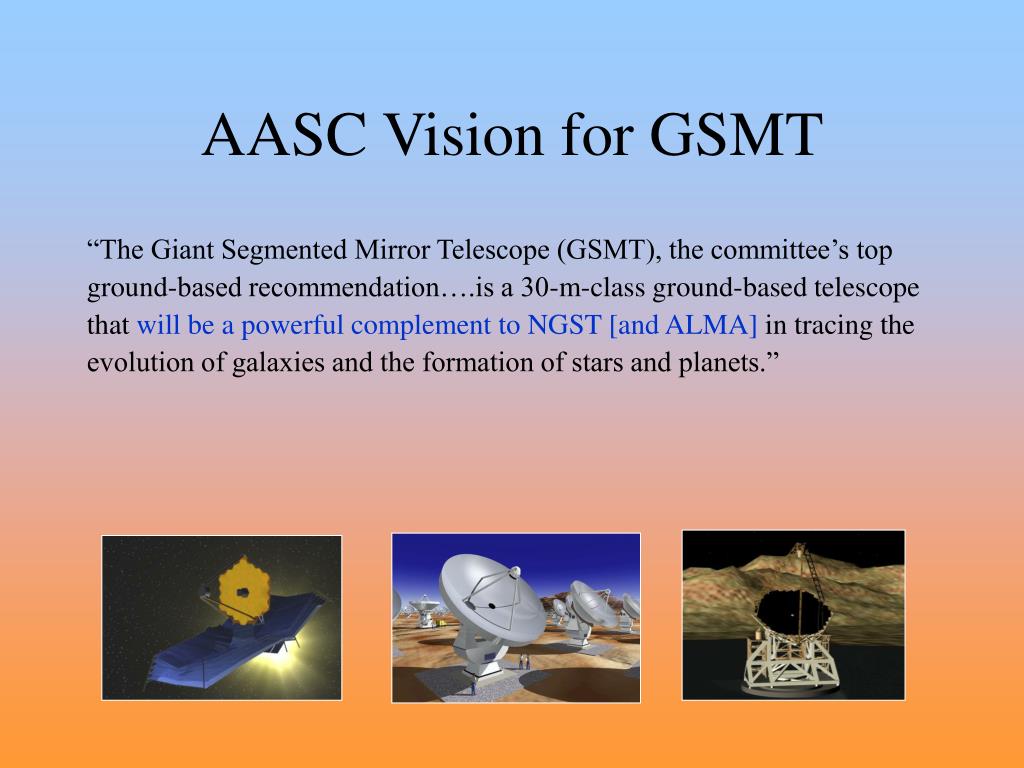 AASC Vision for GSMT

“The Giant Segmented Mirror Telescope (GSMT), the committee’s top ground-based recommendation….is a 30-m-class ground-based telescope that will be a powerful complement to NGST [and ALMA] in tracing the evolution of galaxies and the formation of stars and planets.”